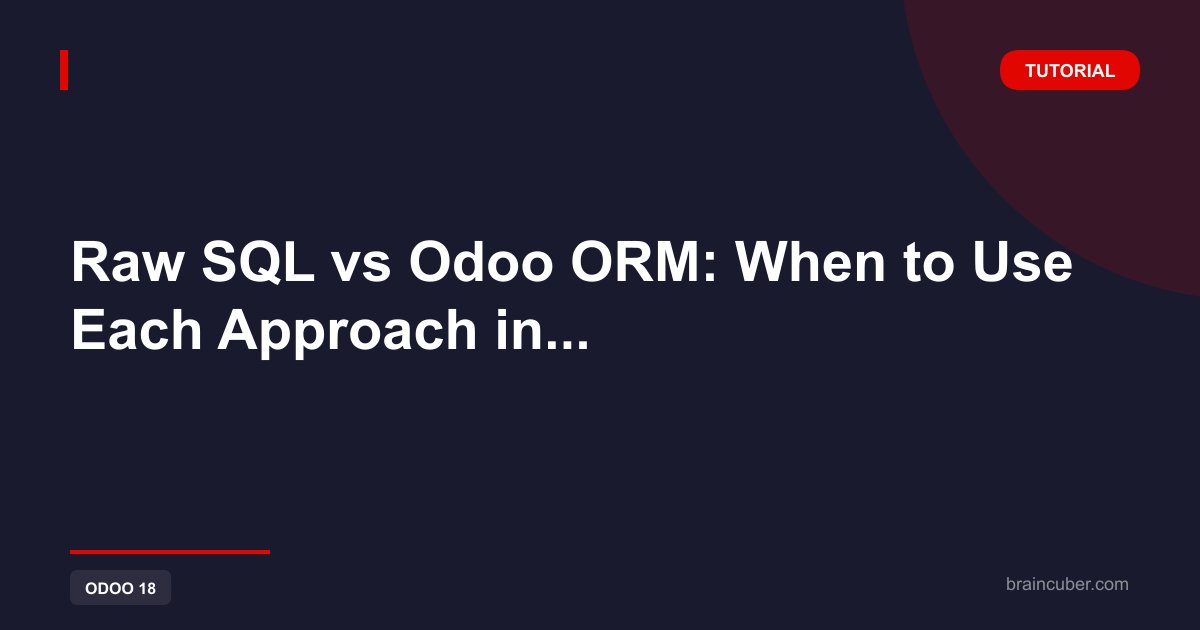 TUTORIAL

Raw SQL vs Odoo ORM: When to Use Each Approach in...

ODOO 18

braincuber.com